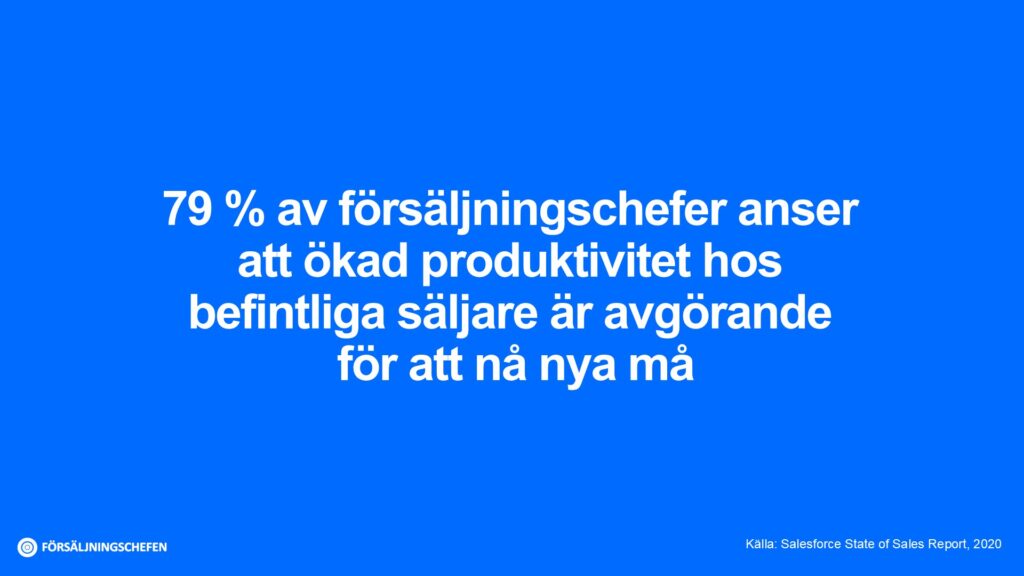 79 % av försäljningschefer anser att ökad produktivitet hos befintliga säljare är avgörande för att nå nya må

FÖRSÄLJNINGSCHEFEN

Källa: Salesforce State of Sales Report, 2020